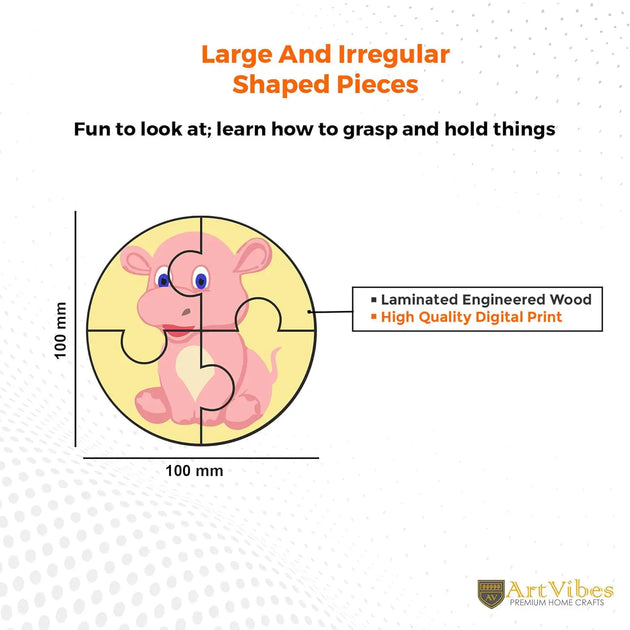 Large And Irregular Shaped Pieces

Fun to look at; learn how to grasp and hold things

100 mm

100 mm

▪ Laminated Engineered Wood
▪ High Quality Digital Print

AV ArtVibes
PREMIUM HOME CRAFTS